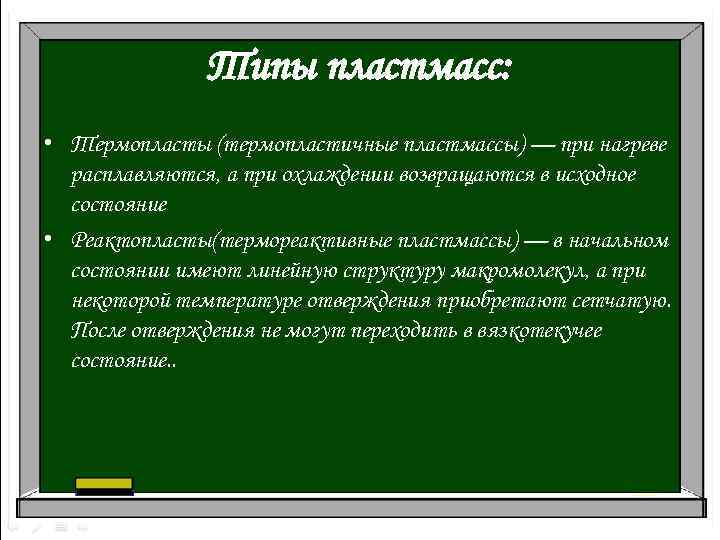 Типы пластмасс:

• Термопласты (термопластичные пластмассы) — при нагреве расплавляются, а при охлаждении возвращаются в исходное состояние

• Реактопласты(термореактивные пластмассы) — в начальном состоянии имеют линейную структуру макромолекул, а при некоторой температуре отверждения приобретают сетчатую. После отверждения не могут переходить в вязкотекучее состояние..